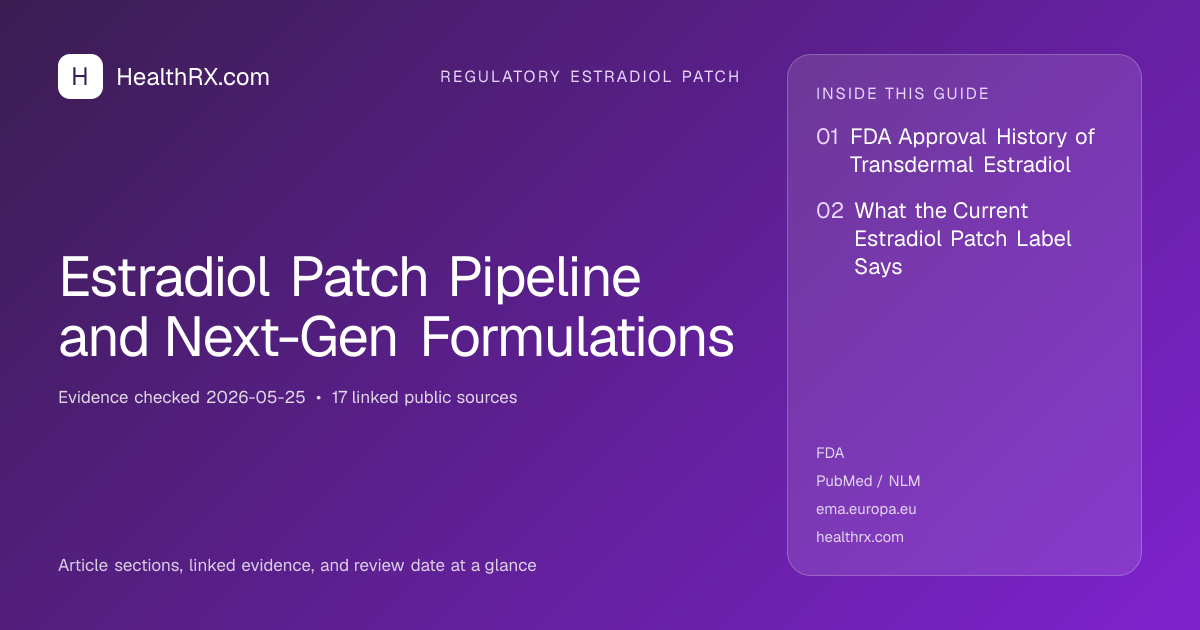 H HealthRX.com

REGULATORY ESTRADIOL PATCH

Estradiol Patch Pipeline and Next-Gen Formulations

Evidence checked 2026-05-25 • 17 linked public sources

Article sections, linked evidence, and review date at a glance

INSIDE THIS GUIDE

01 FDA Approval History of Transdermal Estradiol

02 What the Current Estradiol Patch Label Says

FDA
PubMed / NLM
ema.europa.eu
healthrx.com